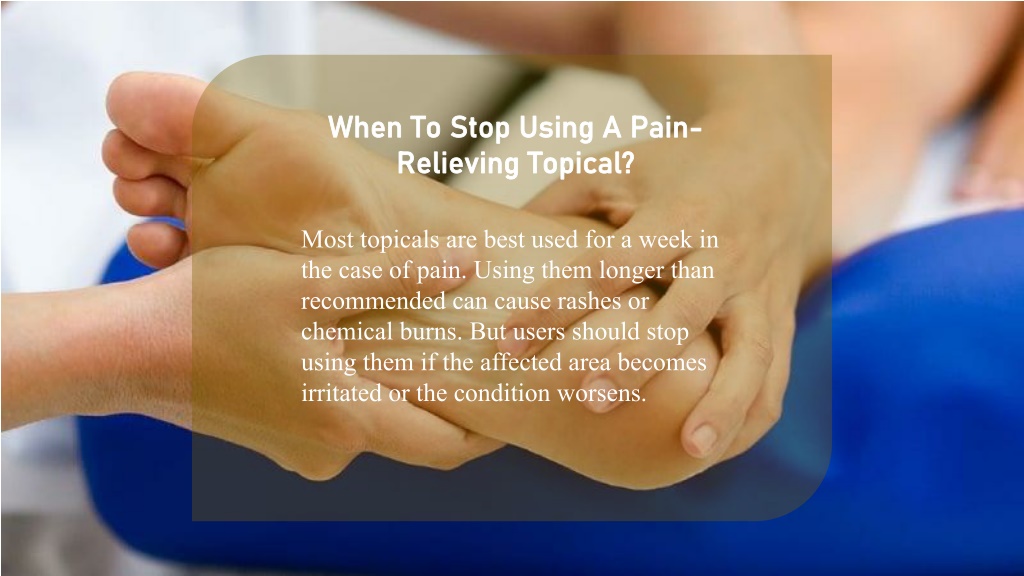 When To Stop Using A Pain-Relieving Topical?

Most topicals are best used for a week in the case of pain. Using them longer than recommended can cause rashes or chemical burns. But users should stop using them if the affected area becomes irritated or the condition worsens.